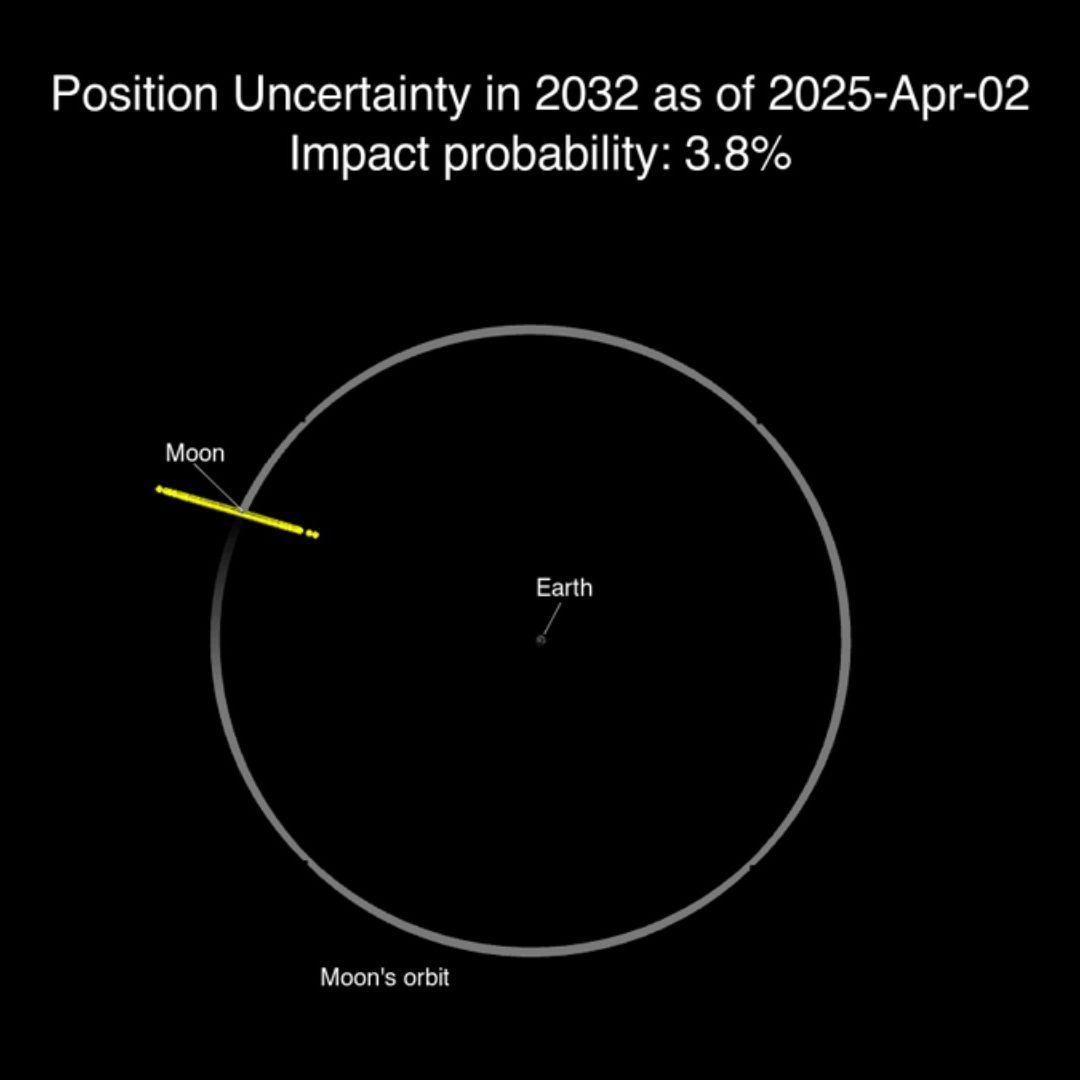 Position Uncertainty in 2032 as of 2025-Apr-02
Impact probability: 3.8%

Moon

Earth

Moon's orbit